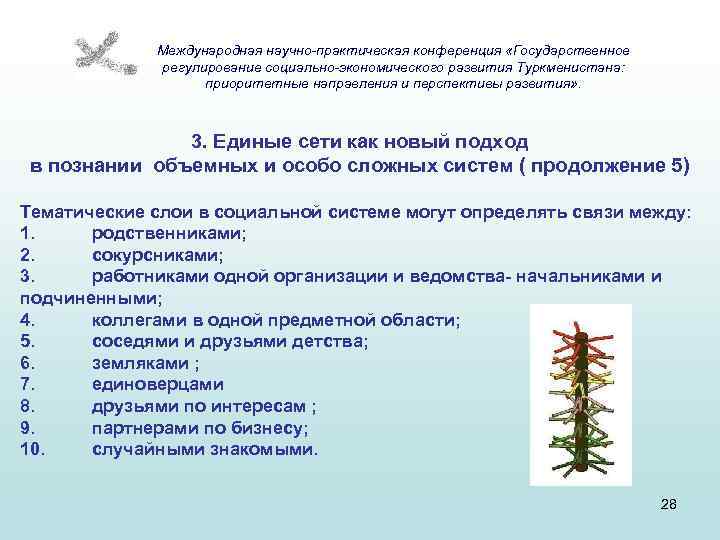 Международная научно-практическая конференция «Государственное регулирование социально-экономического развития Туркменистана: приоритетные направления и перспективы развития».

3. Единые сети как новый подход в познании объемных и особо сложных систем ( продолжение 5)

Тематические слои в социальной системе могут определять связи между:
1. родственниками;
2. сокурсниками;
3. работниками одной организации и ведомства- начальниками и подчиненными;
4. коллегами в одной предметной области;
5. соседями и друзьями детства;
6. земляками ;
7. единоверцами
8. друзьями по интересам ;
9. партнерами по бизнесу;
10. случайными знакомыми.

28